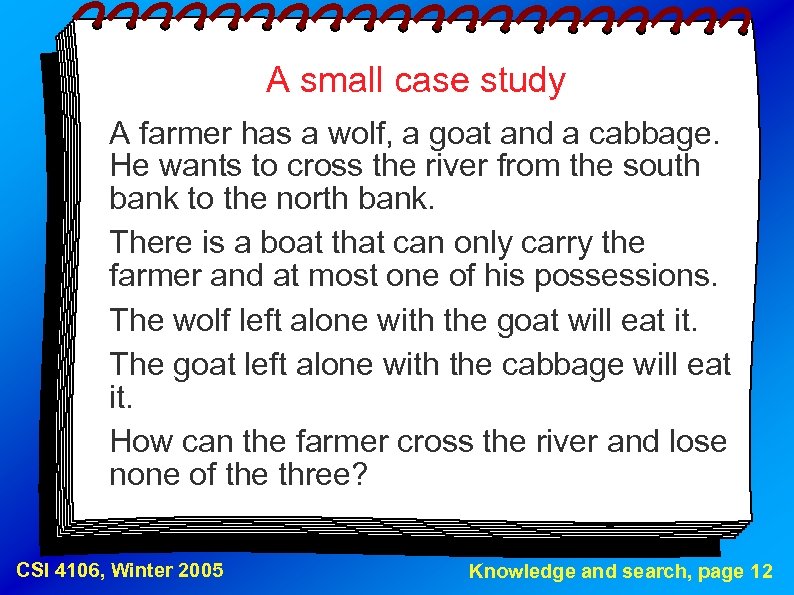 A small case study

A farmer has a wolf, a goat and a cabbage. He wants to cross the river from the south bank to the north bank.

There is a boat that can only carry the farmer and at most one of his possessions.

The wolf left alone with the goat will eat it.

The goat left alone with the cabbage will eat it.

How can the farmer cross the river and lose none of the three?

CSI 4106, Winter 2005

Knowledge and search, page 12